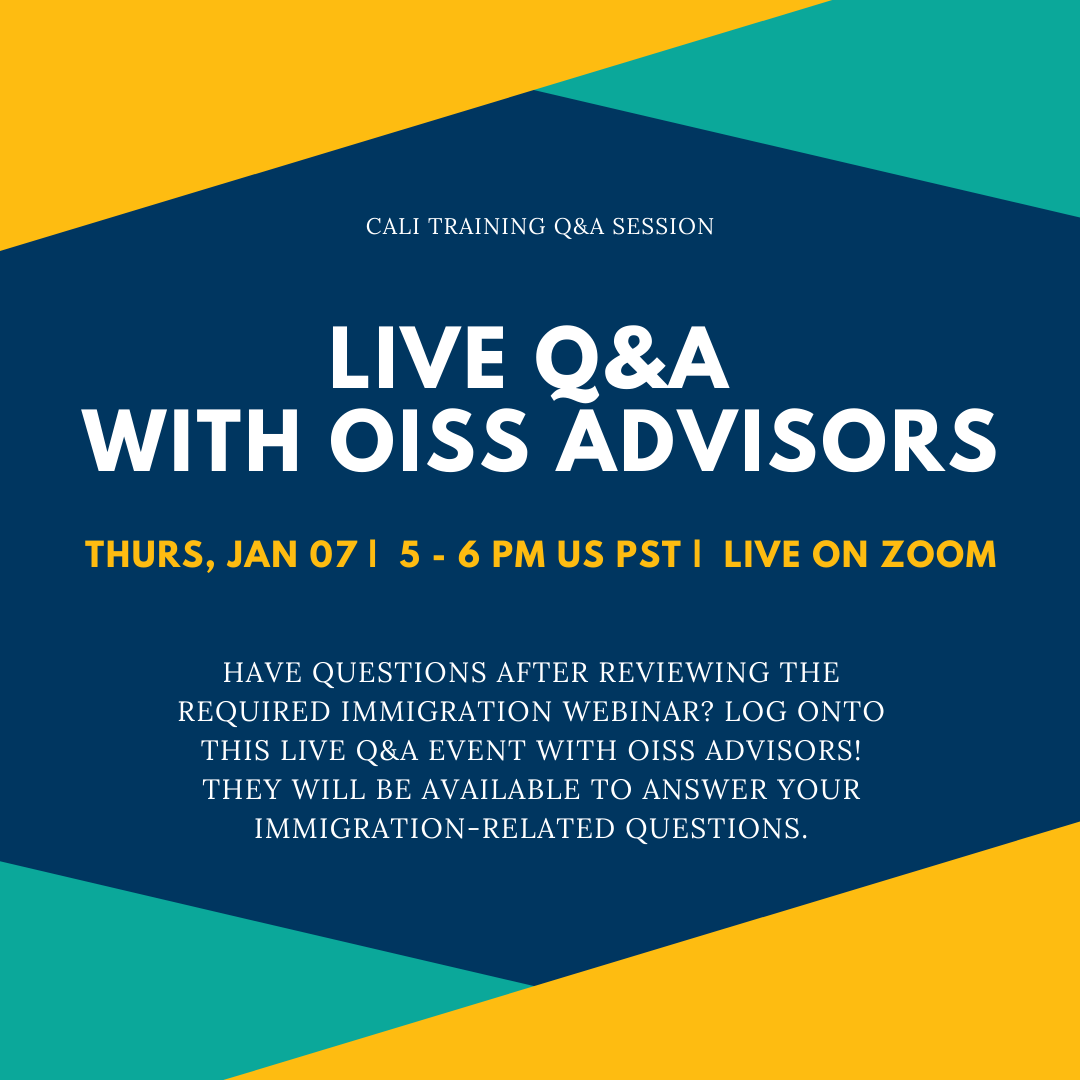 CALI TRAINING Q&A SESSION

LIVE Q&A
WITH OISS ADVISORS

THURS, JAN 07 | 5 - 6 PM US PST | LIVE ON ZOOM

HAVE QUESTIONS AFTER REVIEWING THE REQUIRED IMMIGRATION WEBINAR? LOG ONTO THIS LIVE Q&A EVENT WITH OISS ADVISORS! THEY WILL BE AVAILABLE TO ANSWER YOUR IMMIGRATION-RELATED QUESTIONS.